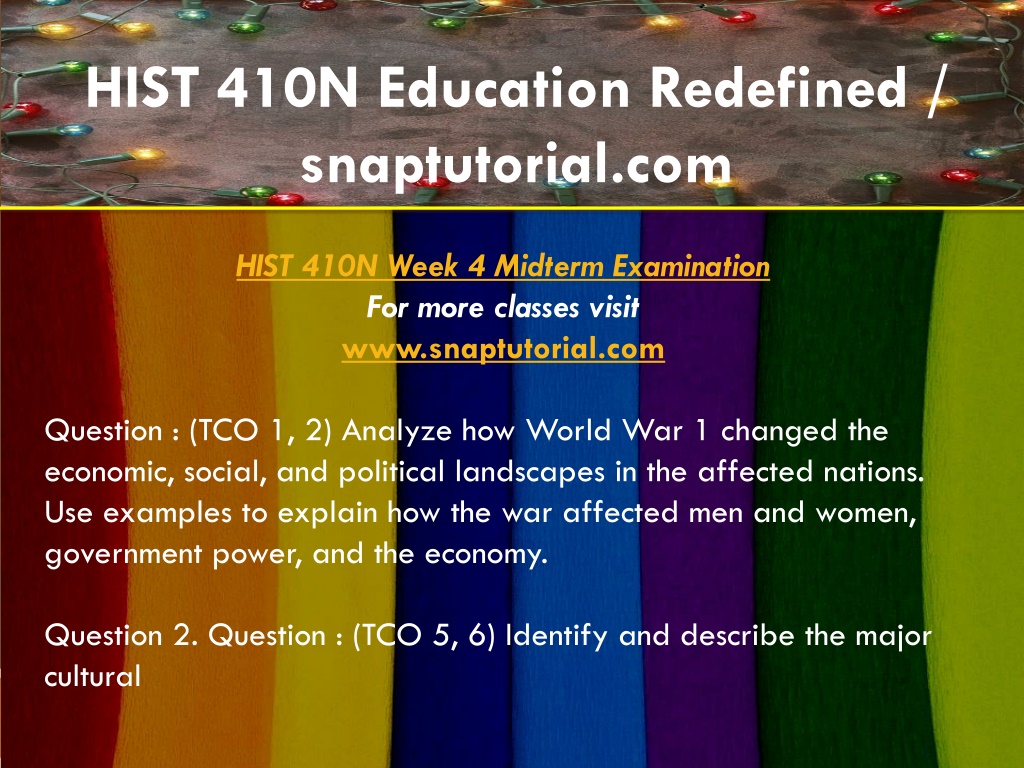 HIST 410N Education Redefined / snaptutorial.com

HIST 410N Week 4 Midterm Examination
For more classes visit
www.snaptutorial.com

Question : (TCO 1, 2) Analyze how World War 1 changed the economic, social, and political landscapes in the affected nations. Use examples to explain how the war affected men and women, government power, and the economy.

Question 2. Question : (TCO 5, 6) Identify and describe the major cultural